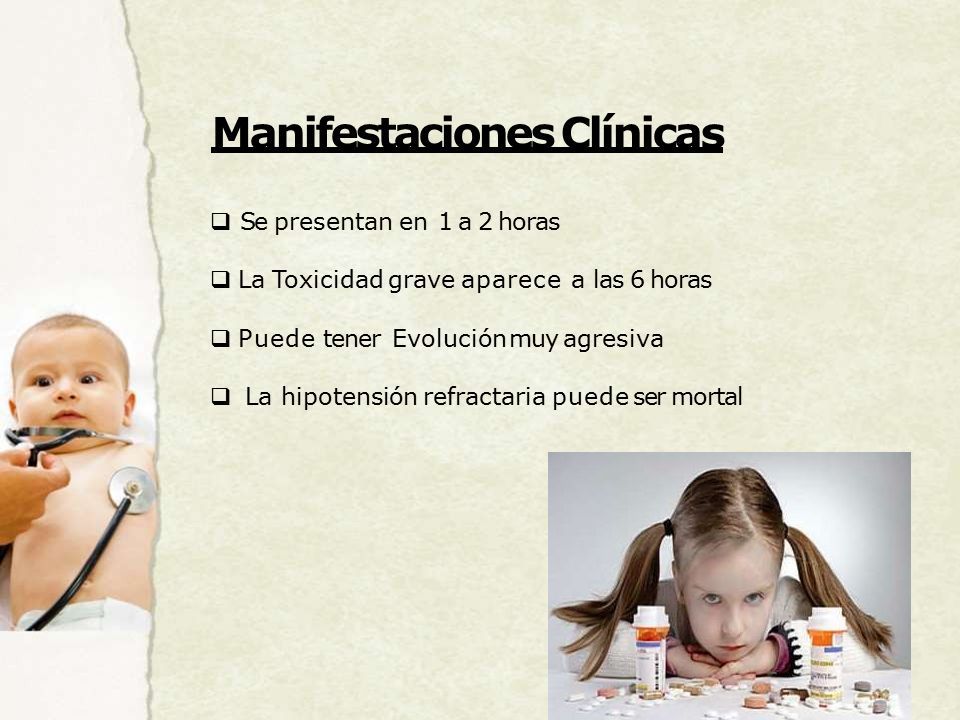 Manifestaciones Clínicas

❑ Se presentan en 1 a 2 horas

❑ La Toxicidad grave aparece a las 6 horas

❑ Puede tener Evolución muy agresiva

❑ La hipotensión refractaria puede ser mortal